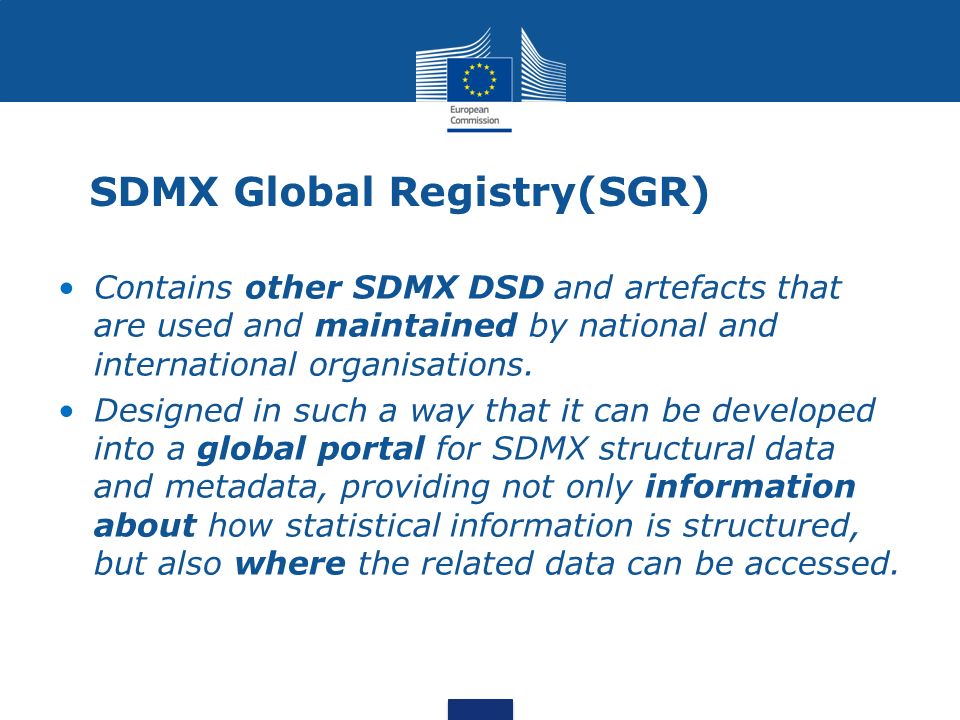 European Commission

SDMX Global Registry(SGR)

• Contains other SDMX DSD and artefacts that are used and maintained by national and international organisations.

• Designed in such a way that it can be developed into a global portal for SDMX structural data and metadata, providing not only information about how statistical information is structured, but also where the related data can be accessed.